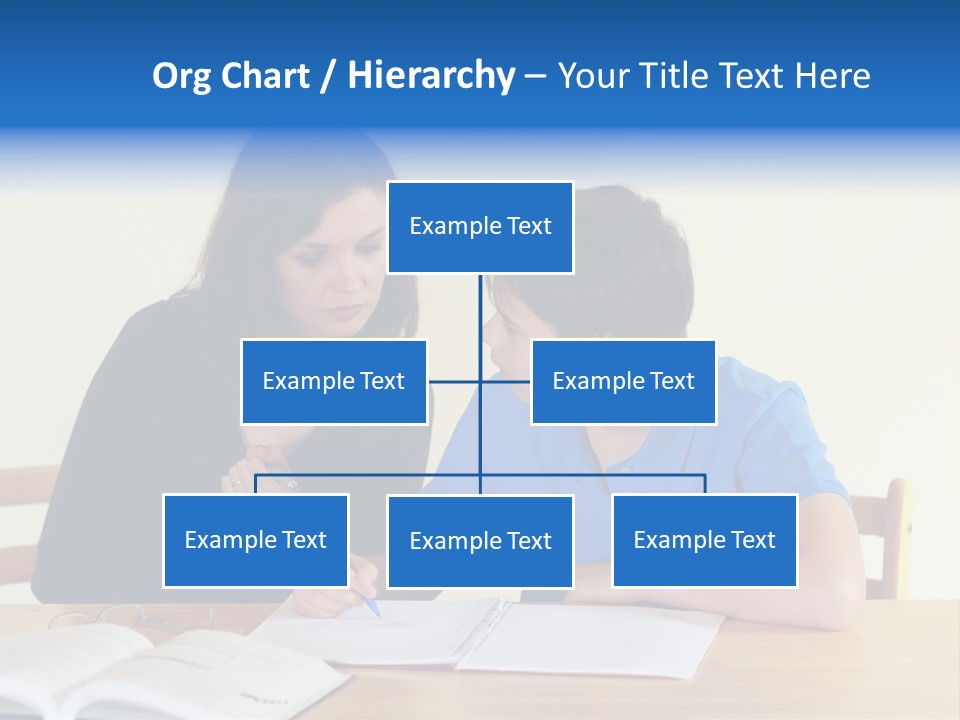 Org Chart / Hierarchy – Your Title Text Here

Example Text

Example Text

Example Text

Example Text

Example Text

Example Text